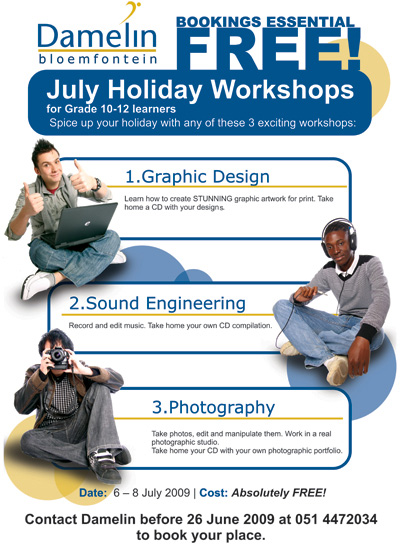 Damelin
bloemfontein

BOOKINGS ESSENTIAL
FREE!

July Holiday Workshops
for Grade 10-12 learners
Spice up your holiday with any of these 3 exciting workshops:

1.Graphic Design
Learn how to create STUNNING graphic artwork for print. Take home a CD with your designs.

2.Sound Engineering
Record and edit music. Take home your own CD compilation.

3.Photography
Take photos, edit and manipulate them. Work in a real photographic studio.
Take home your CD with your own photographic portfolio.

Date: 6 – 8 July 2009 | Cost: Absolutely FREE!

Contact Damelin before 26 June 2009 at 051 4472034 to book your place.